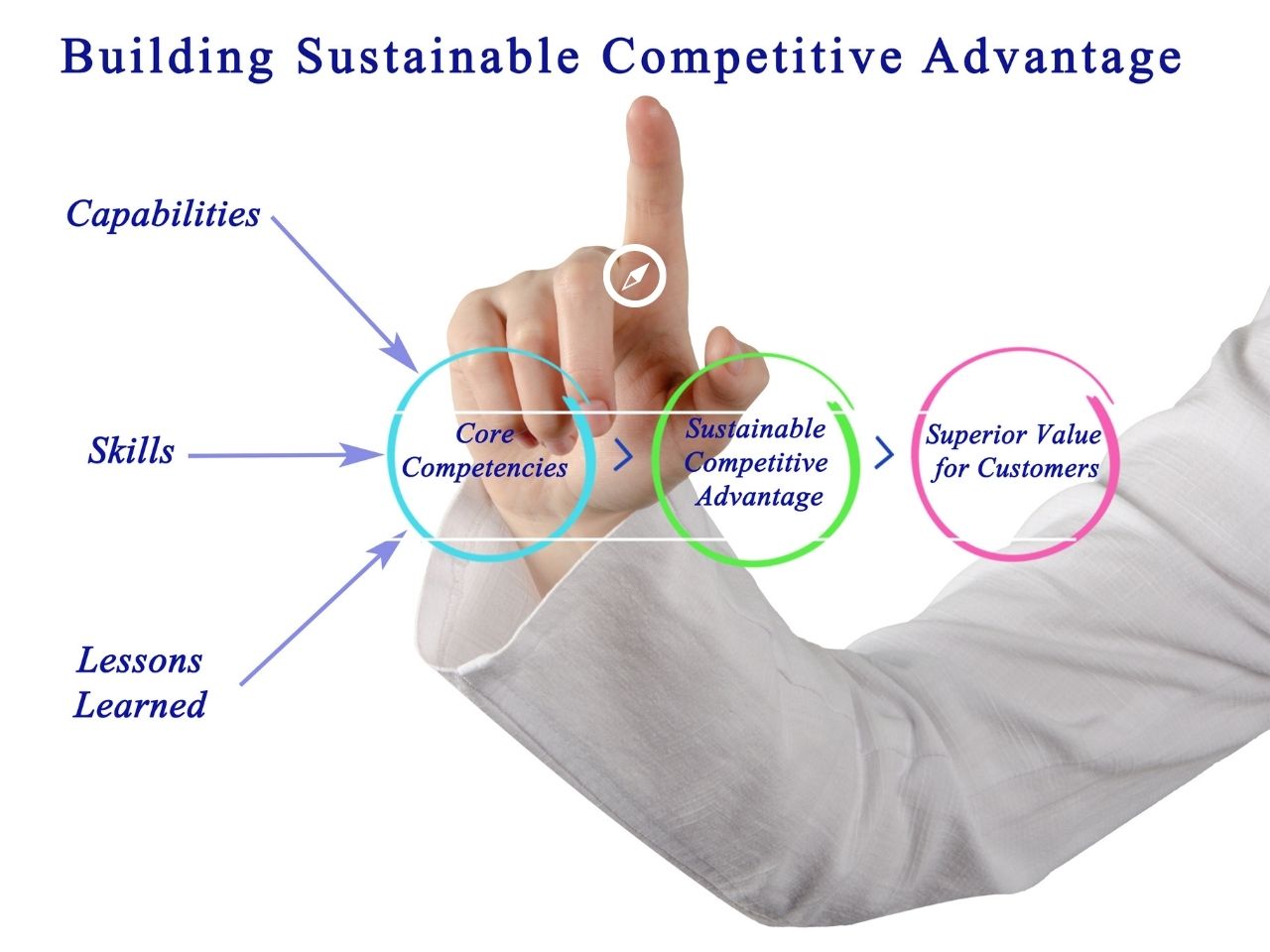 Building Sustainable Competitive Advantage

Capabilities

Skills

Lessons Learned

Core Competencies

Sustainable Competitive Advantage

Superior Value for Customers